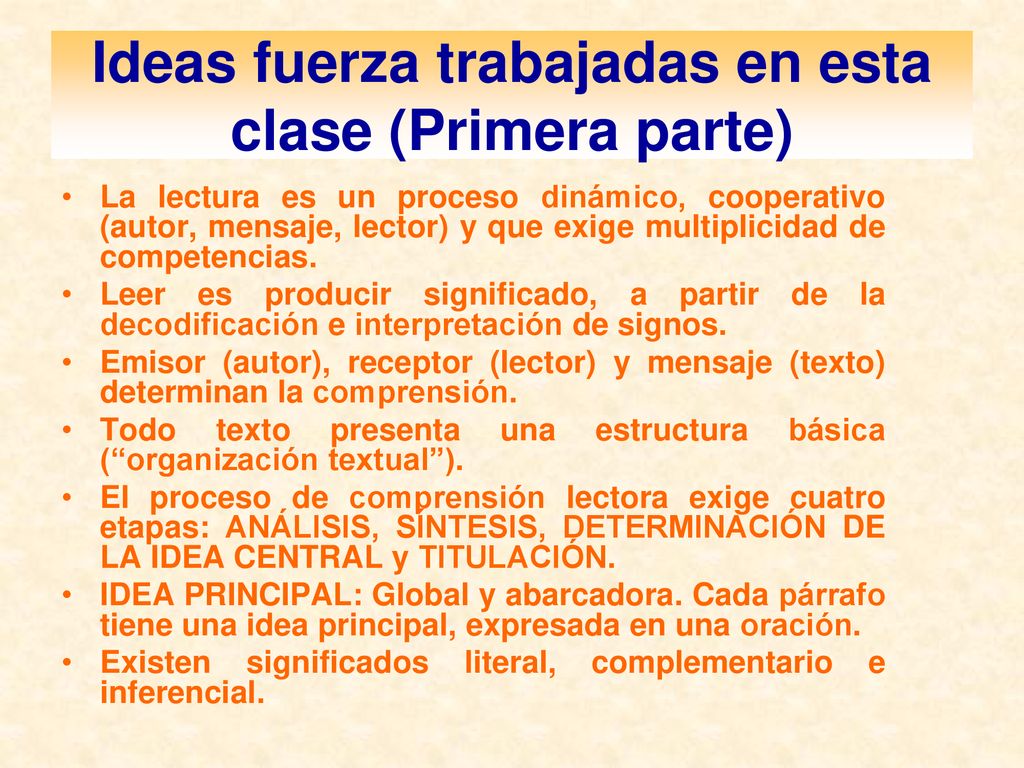 Ideas fuerza trabajadas en esta clase (Primera parte)

• La lectura es un proceso dinámico, cooperativo (autor, mensaje, lector) y que exige multiplicidad de competencias.
• Leer es producir significado, a partir de la decodificación e interpretación de signos.
• Emisor (autor), receptor (lector) y mensaje (texto) determinan la comprensión.
• Todo texto presenta una estructura básica (“organización textual”).
• El proceso de comprensión lectora exige cuatro etapas: ANÁLISIS, SÍNTESIS, DETERMINACIÓN DE LA IDEA CENTRAL y TITULACIÓN.
• IDEA PRINCIPAL: Global y abarcadora. Cada párrafo tiene una idea principal, expresada en una oración.
• Existen significados literal, complementario e inferencial.